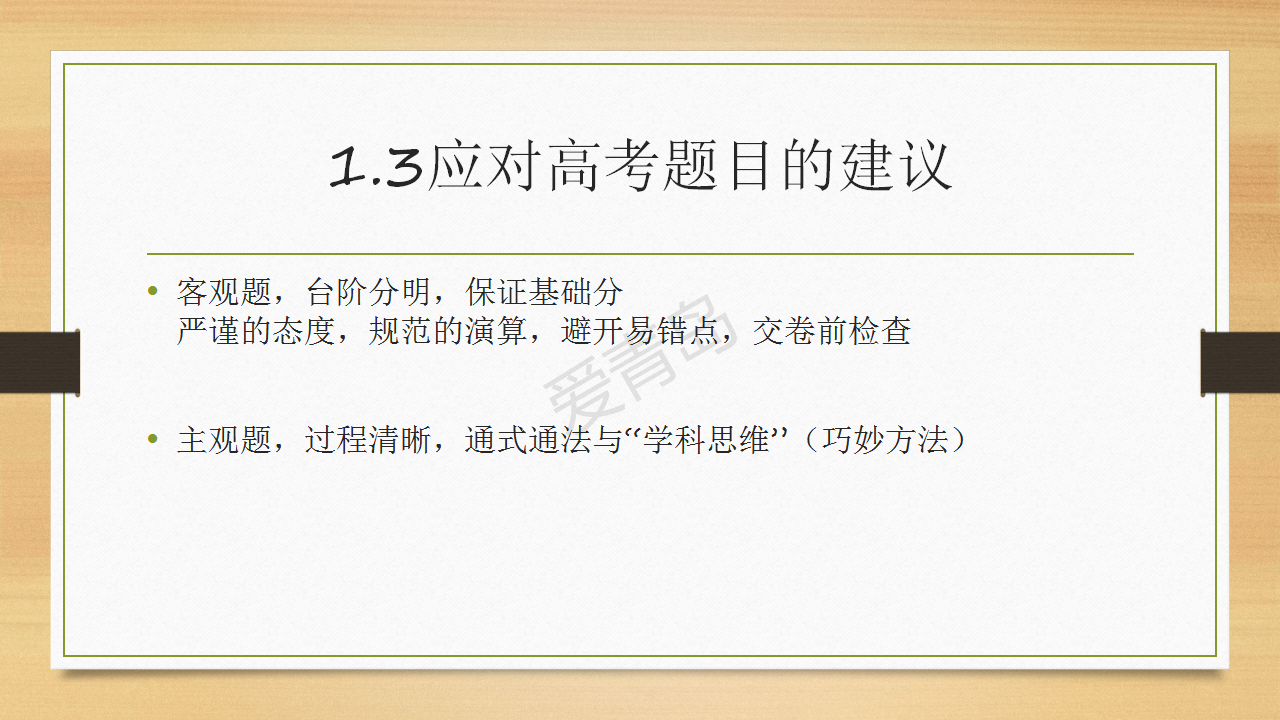 1.3应对高考题目的建议

• 客观题，台阶分明，保证基础分
严谨的态度，规范的演算，避开易错点，交卷前检查

• 主观题，过程清晰，通式通法与“学科思维”（巧妙方法）

爱青岛